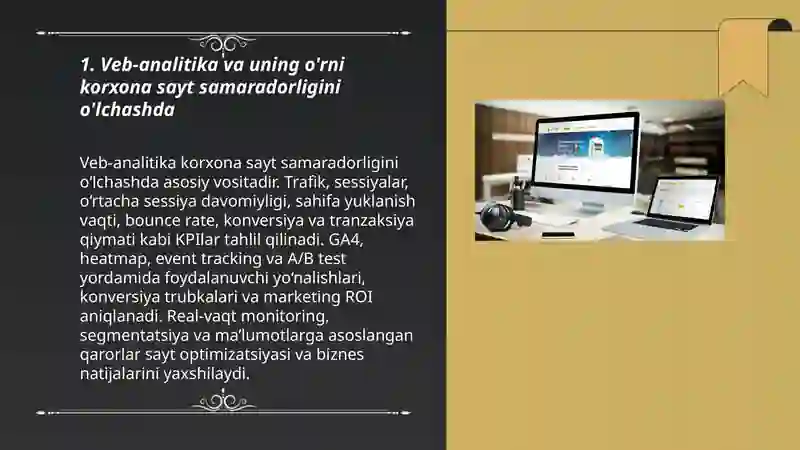 1. Veb-analitika va uning o'rni korxona sayt samaradorligini o'lchashda

Veb-analitika korxona sayt samaradorligini o‘lchashda asosiy vositadir. Trafik, sessiyalar, o‘rtacha sessiya davomiyligi, sahifa yuklanish vaqti, bounce rate, konversiya va tranzaksiya qiymati kabi KPIlar tahlil qilinadi. GA4, heatmap, event tracking va A/B test yordamida foydalanuvchi yo‘nalishlari, konversiya trubkalari va marketing ROI aniqlanadi. Real-vaqt monitoring, segmentatsiya va ma’lumotlarga asoslangan qarorlar sayt optimizatsiyasi va biznes natijalarini yaxshilaydi.